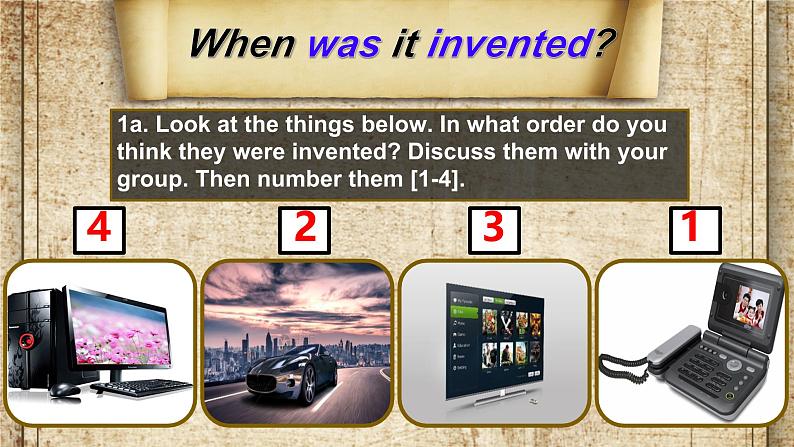 When was it invented?

1a. Look at the things below. In what order do you think they were invented? Discuss them with your group. Then number them [1-4].

4

2

3

1